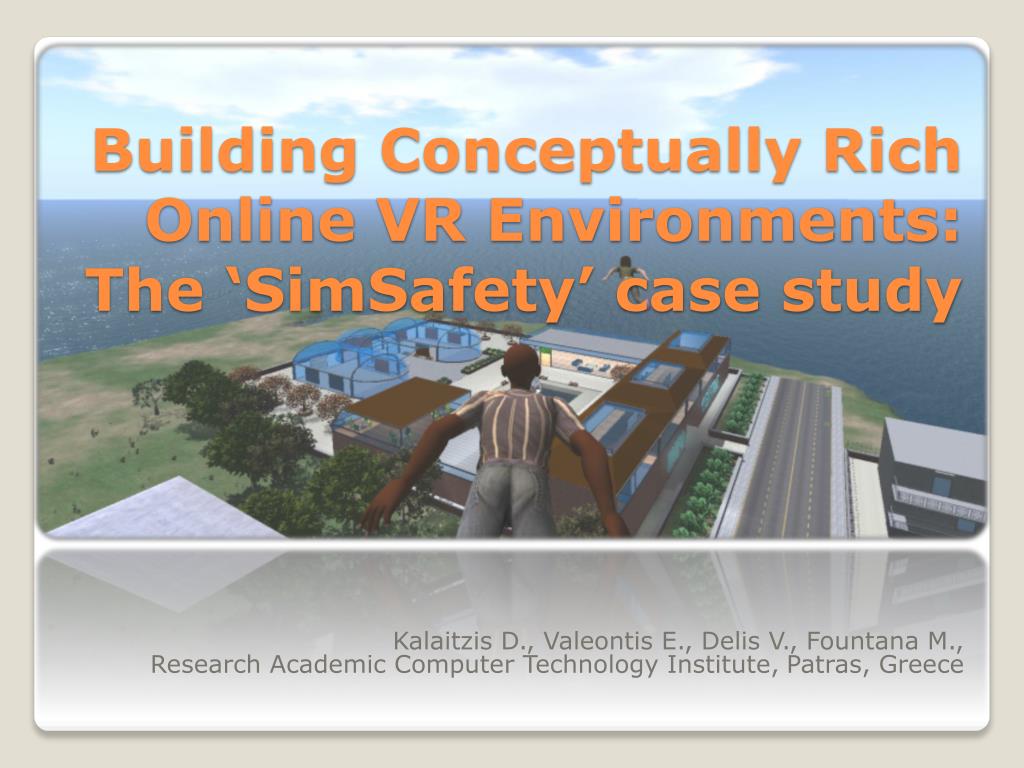 Building Conceptually Rich Online VR Environments: The ‘SimSafety’ case study

Kalaitzis D., Valeontis E., Delis V., Fountana M., Research Academic Computer Technology Institute, Patras, Greece